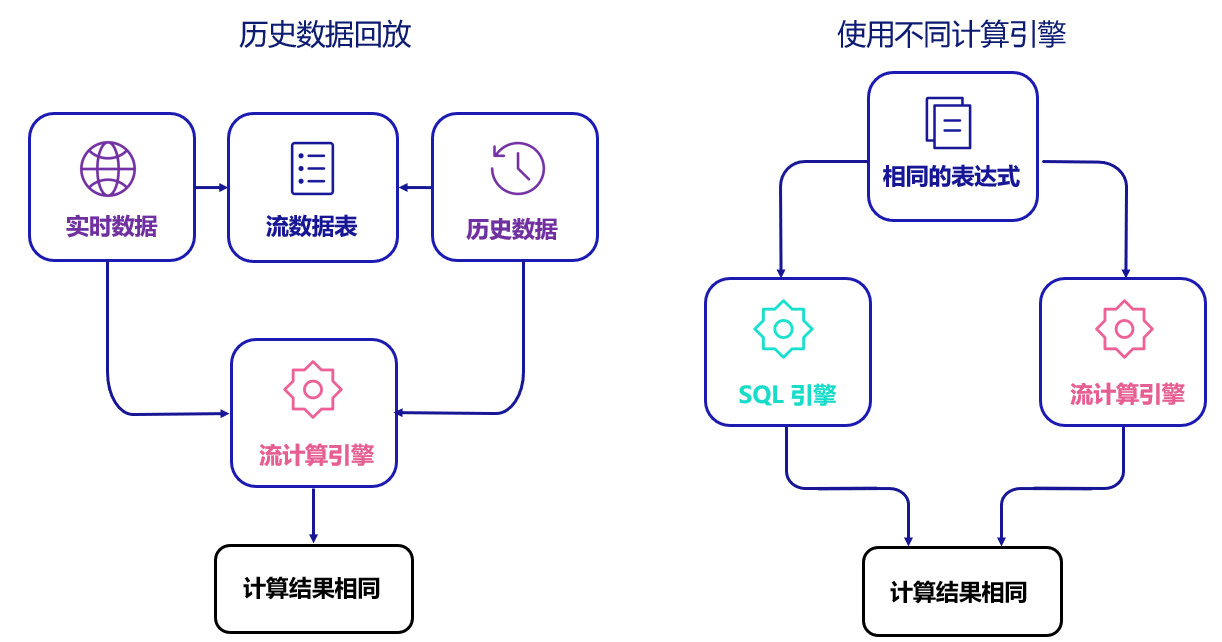 历史数据回放

实时数据

流数据表

历史数据

流计算引擎

计算结果相同

使用不同计算引擎

相同的表达式

SQL 引擎

流计算引擎

计算结果相同